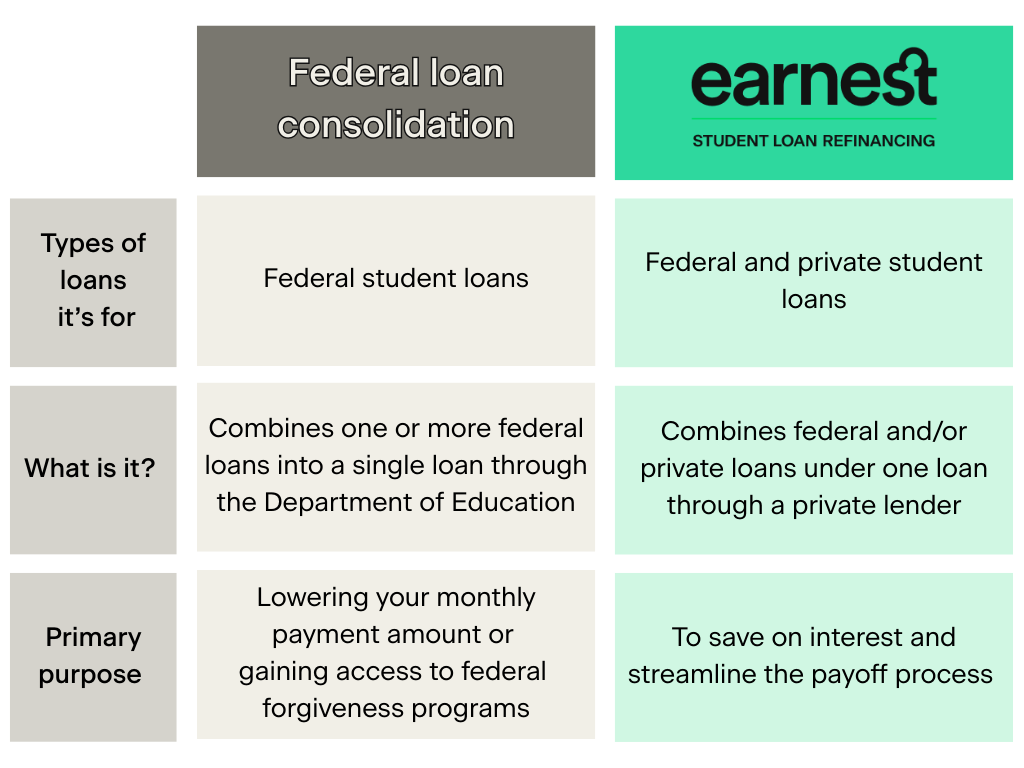 |  | Federal loan consolidation | earnest STUDENT LOAN REFINANCING |
|---|---|---|
| Types of loans it's for | Federal student loans | Federal and private student loans |
| What is it? | Combines one or more federal loans into a single loan through the Department of Education | Combines federal and/or private loans under one loan through a private lender |
| Primary purpose | Lowering your monthly payment amount or gaining access to federal forgiveness programs | To save on interest and streamline the payoff process |